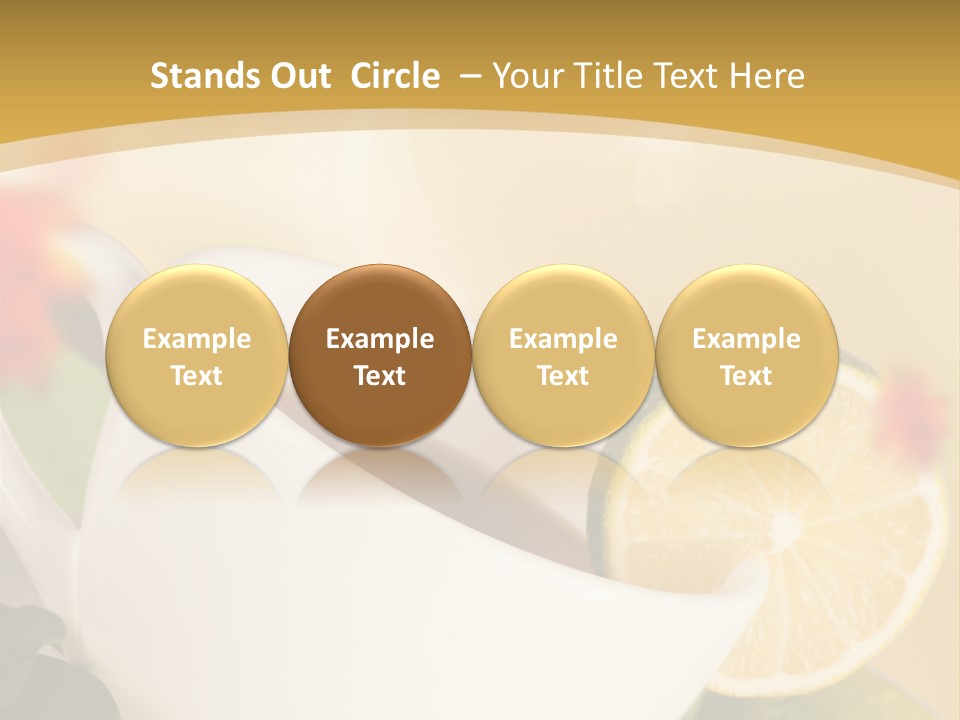 Stands Out Circle – Your Title Text Here

Example Text

Example Text

Example Text

Example Text